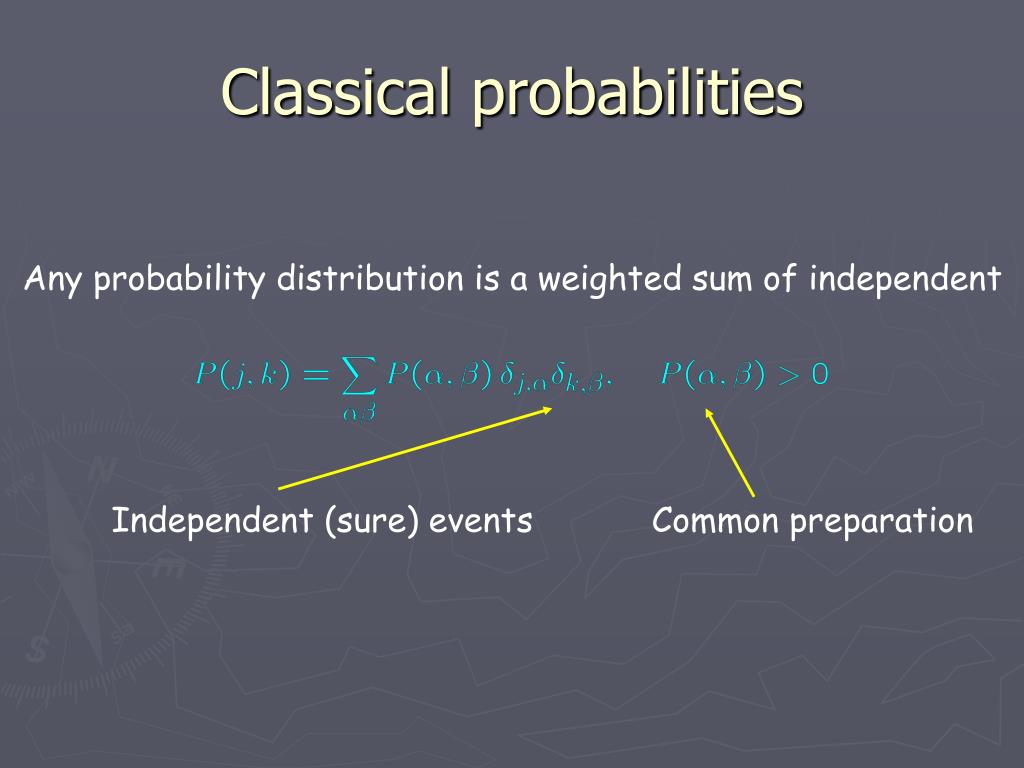 Classical probabilities

Any probability distribution is a weighted sum of independent

$P(j,k) = \sum_{\alpha\beta} P(\alpha,\beta)\,\delta_{j,\alpha}\delta_{k,\beta}, \quad P(\alpha,\beta) > 0$

Independent (sure) events

Common preparation